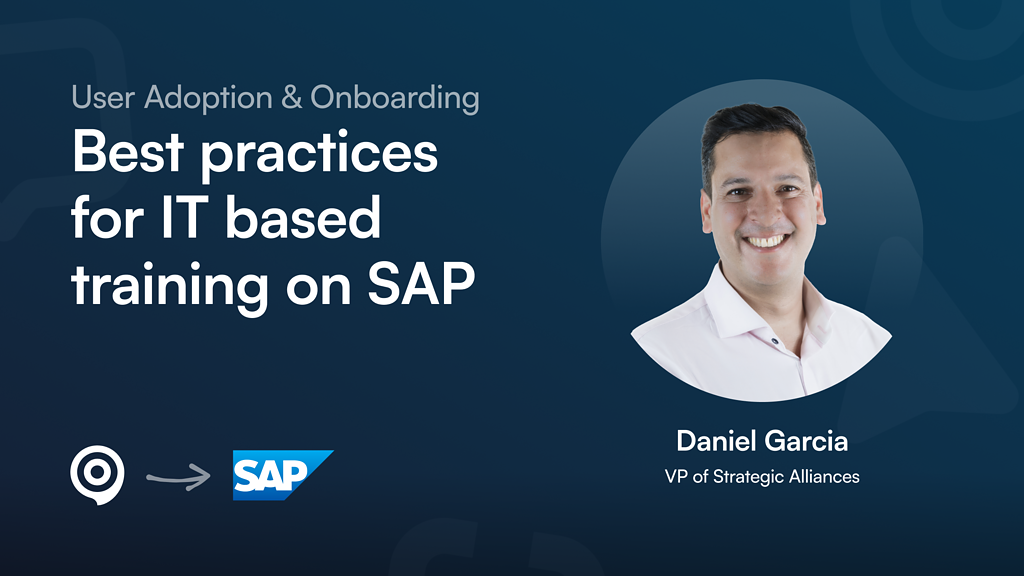 User Adoption & Onboarding
Best practices for IT based training on SAP

SAP

Daniel Garcia
VP of Strategic Alliances